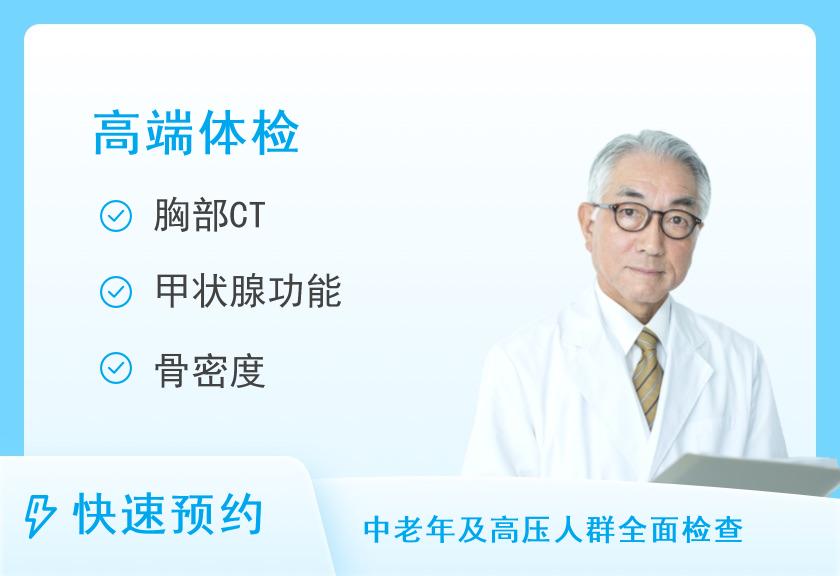 高端体检

胸部CT

甲状腺功能

骨密度

快速预约

中老年及高压人群全面检查